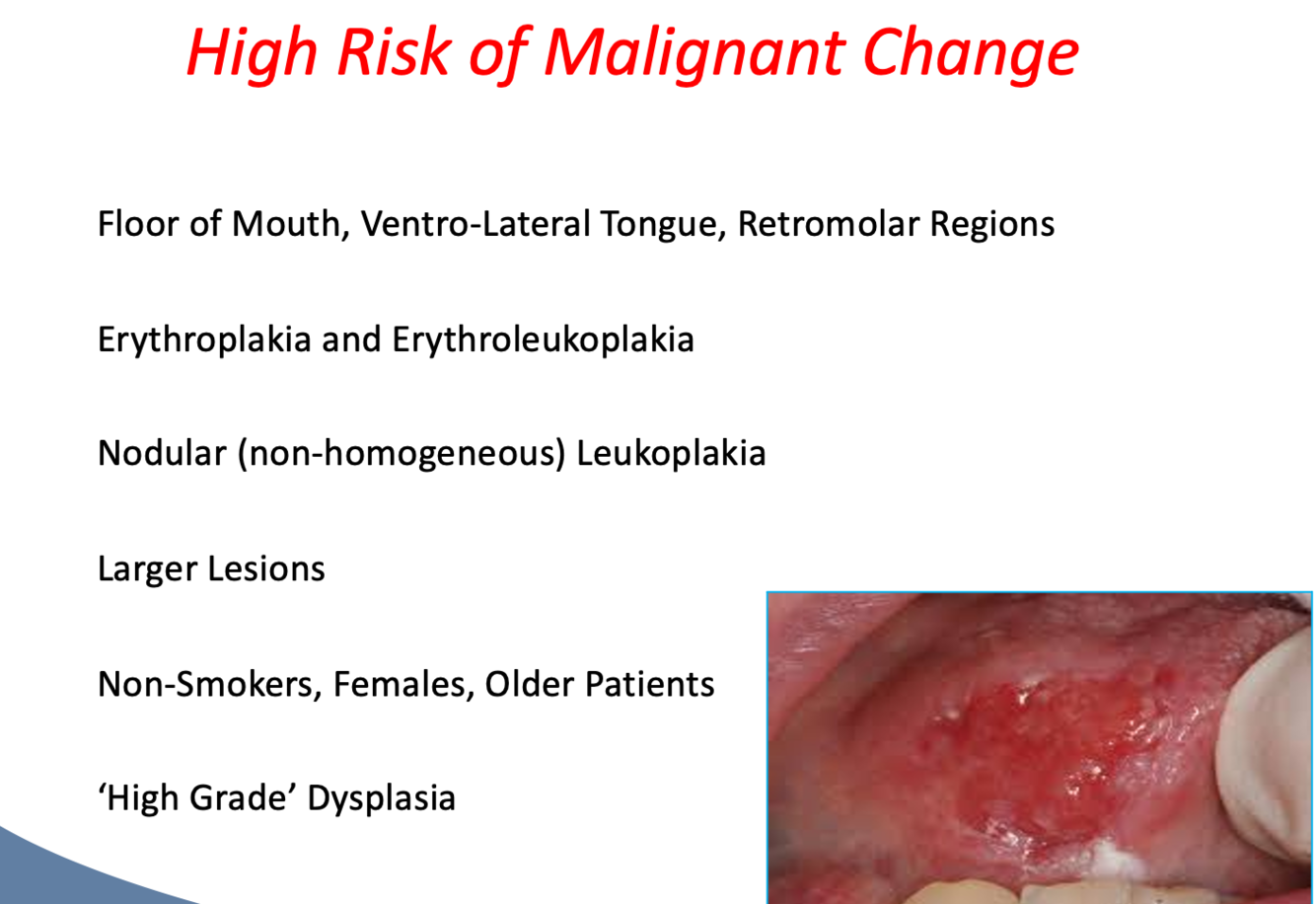 High Risk of Malignant Change

Floor of Mouth, Ventro-Lateral Tongue, Retromolar Regions

Erythroplakia and Erythroleukoplakia

Nodular (non-homogeneous) Leukoplakia

Larger Lesions

Non-Smokers, Females, Older Patients

‘High Grade’ Dysplasia